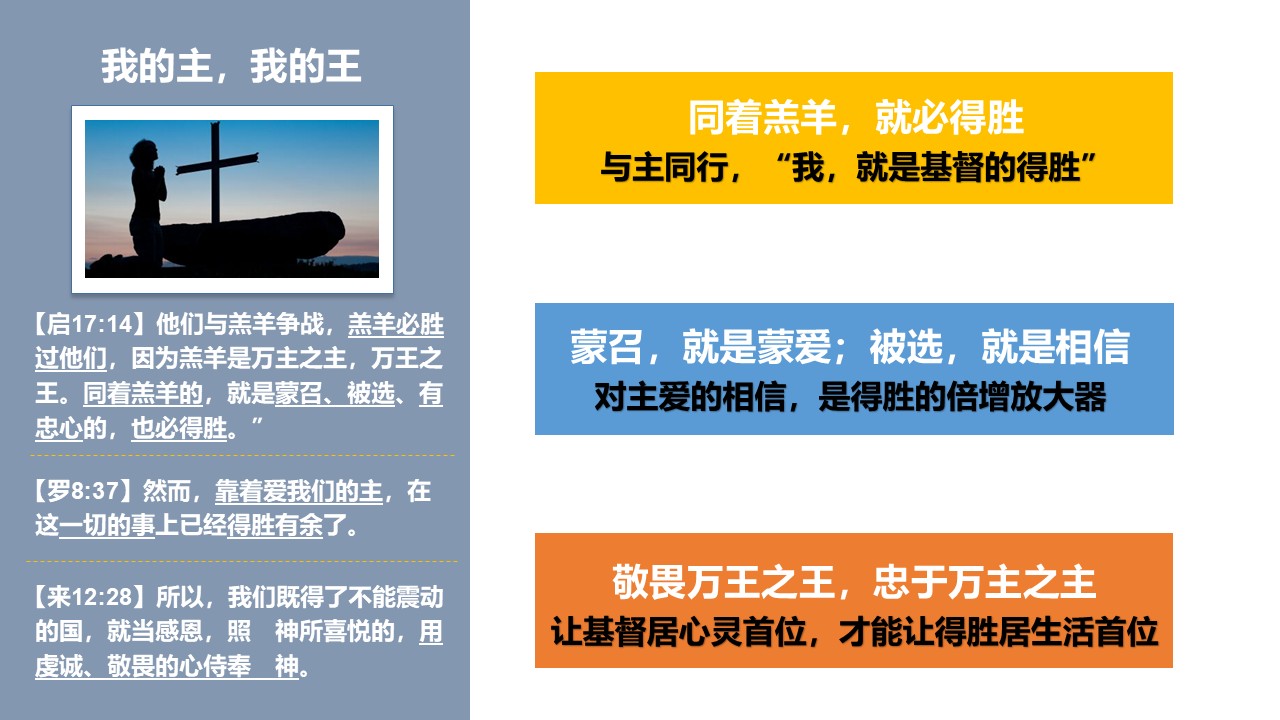 我的主，我的王

【启17:14】他们与羔羊争战，羔羊必胜过他们，因为羔羊是万主之主，万王之王。同着羔羊的，就是蒙召、被选、有忠心的，也必得胜。”

【罗8:37】然而，靠着爱我们的主，在这一切的事上已经得胜有余了。

【来12:28】所以，我们既得了不能震动的国，就当感恩，照　神所喜悦的，用虔诚、敬畏的心侍奉　神。

同着羔羊，就必得胜
与主同行，“我，就是基督的得胜”

蒙召，就是蒙爱；被选，就是相信
对主爱的相信，是得胜的倍增放大器

敬畏万王之王，忠于万主之主
让基督居心灵首位，才能让得胜居生活首位